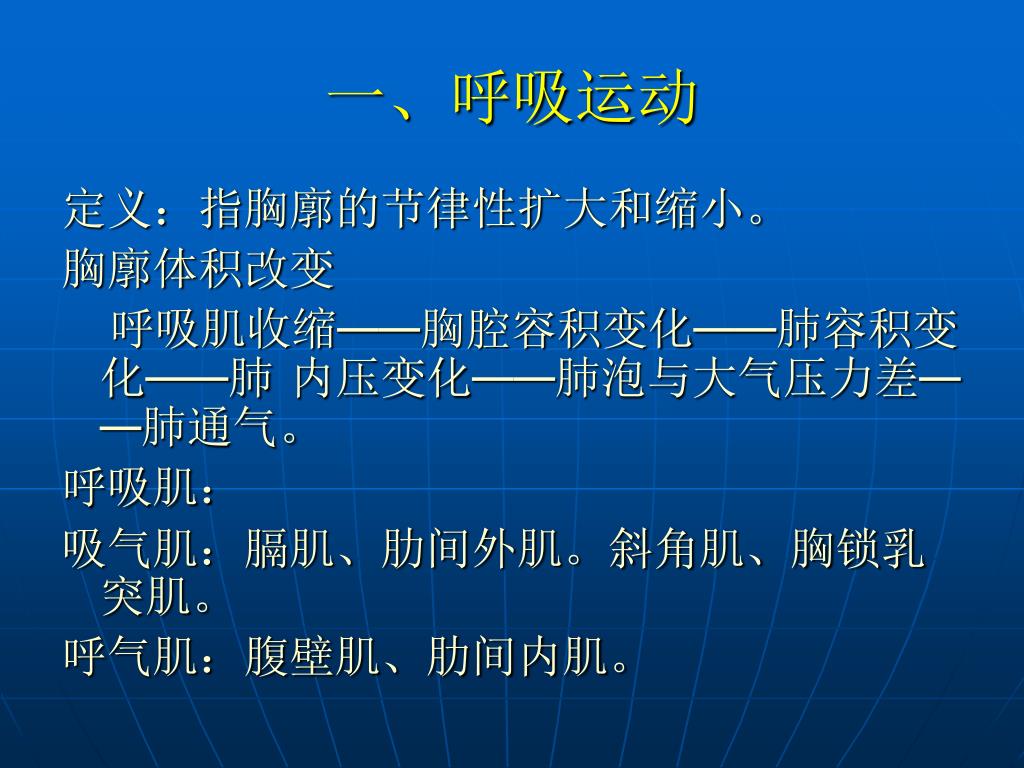 一、呼吸运动

定义：指胸廓的节律性扩大和缩小。

胸廓体积改变

呼吸肌收缩——胸腔容积变化——肺容积变化——肺 内压变化——肺泡与大气压力差——肺通气。

呼吸肌：

吸气肌：膈肌、肋间外肌。斜角肌、胸锁乳突肌。

呼气肌：腹壁肌、肋间内肌。